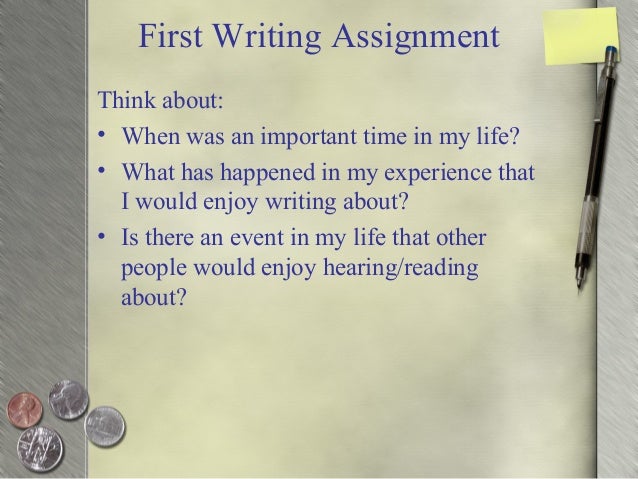 First Writing Assignment

Think about:

• When was an important time in my life?

• What has happened in my experience that I would enjoy writing about?

• Is there an event in my life that other people would enjoy hearing/reading about?